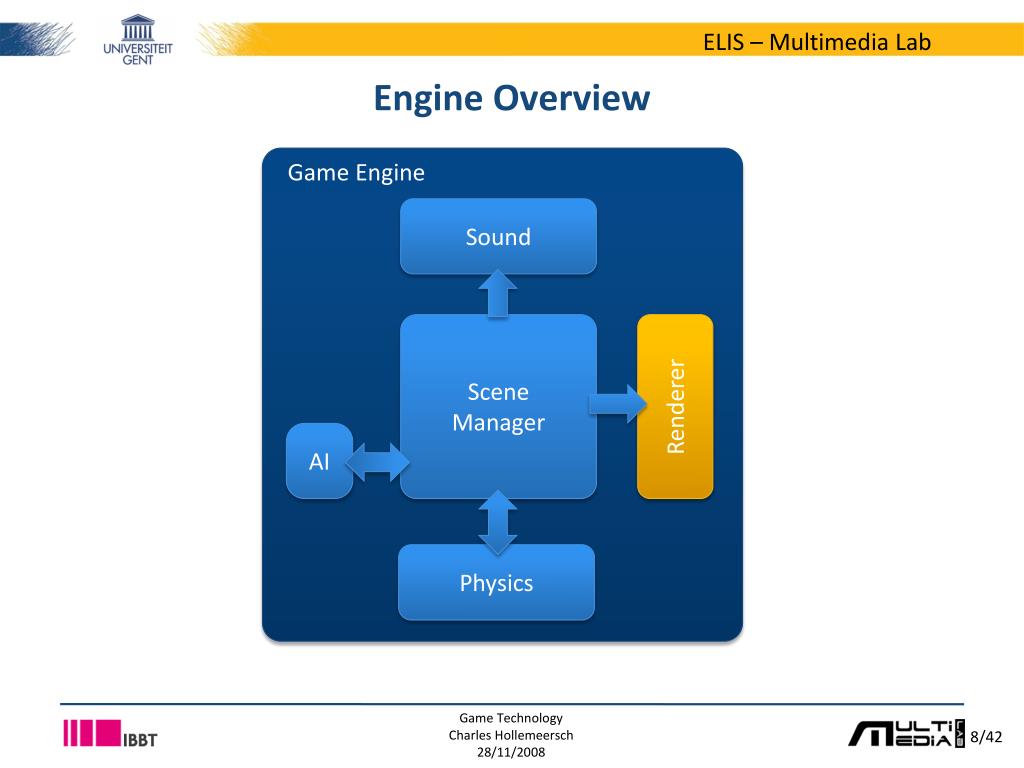 UNIVERSITEIT GENT

ELIS – Multimedia Lab

Engine Overview

Game Engine

Sound

Scene Manager

Renderer

AI

Physics

IBBT

Game Technology
Charles Hollemeersch
28/11/2008

MULTI MEDIA

8/42